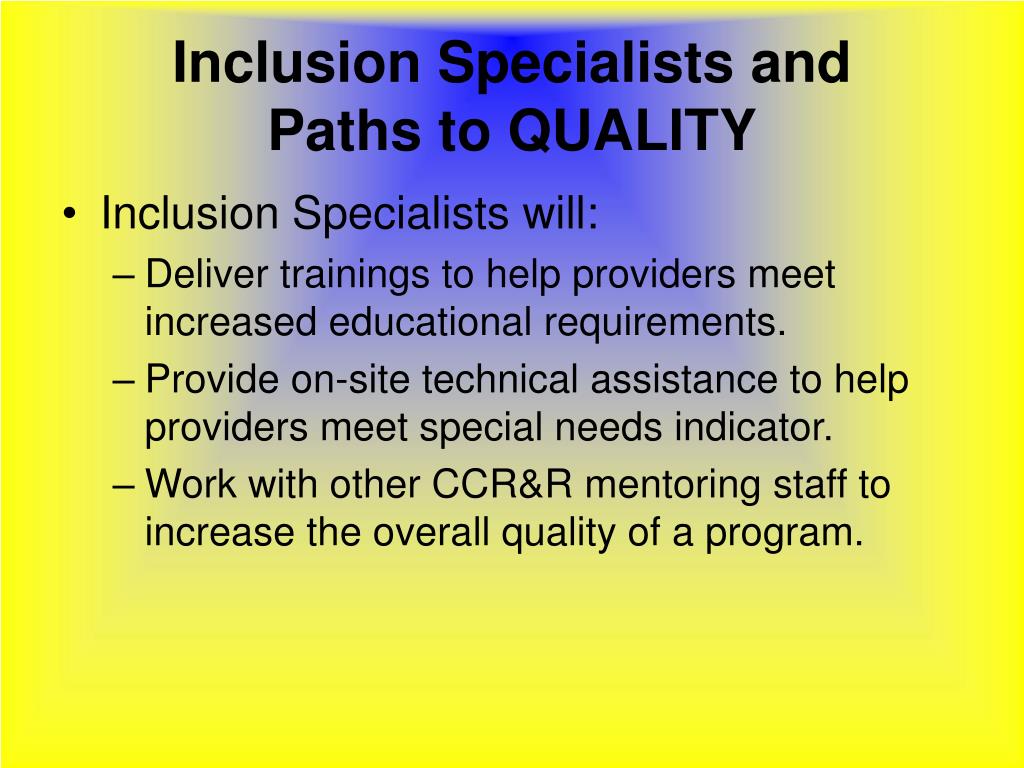 Inclusion Specialists and Paths to QUALITY

• Inclusion Specialists will:
– Deliver trainings to help providers meet increased educational requirements.
– Provide on-site technical assistance to help providers meet special needs indicator.
– Work with other CCR&R mentoring staff to increase the overall quality of a program.